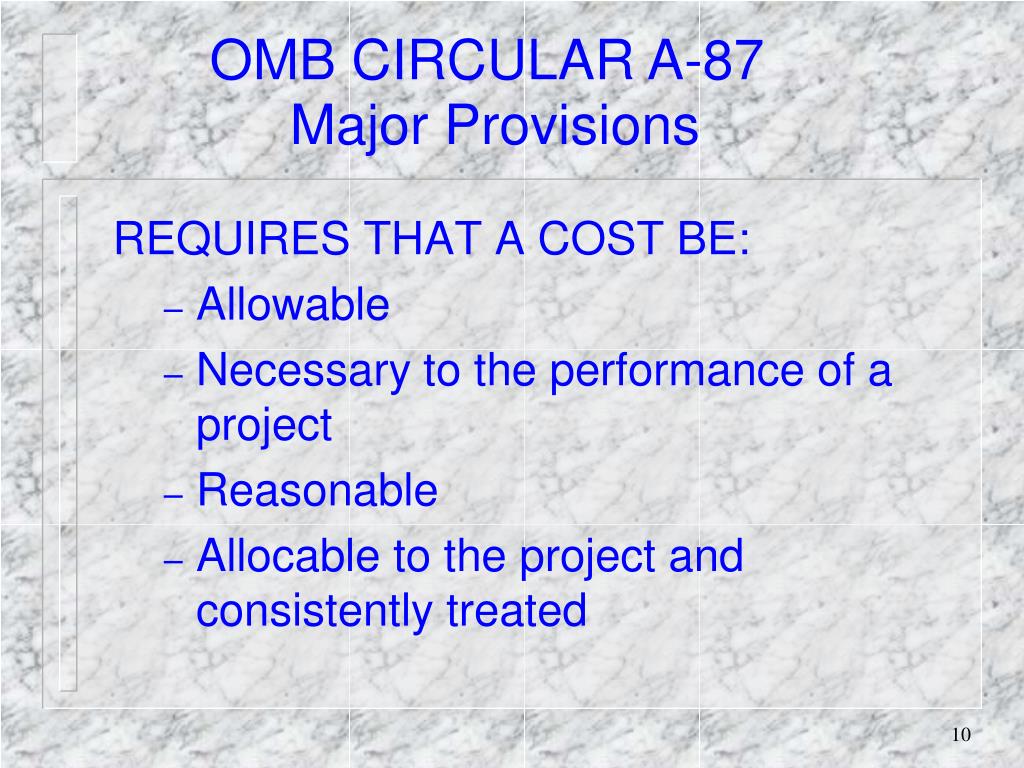 OMB CIRCULAR A-87
Major Provisions

REQUIRES THAT A COST BE:
– Allowable
– Necessary to the performance of a project
– Reasonable
– Allocable to the project and consistently treated

10